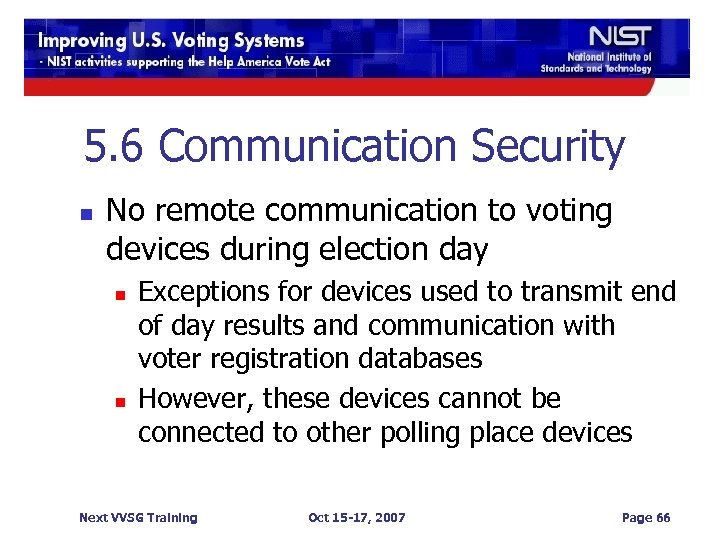 Improving U.S. Voting Systems
- NIST activities supporting the Help America Vote Act

NIST
National Institute of Standards and Technology

5.6 Communication Security

- No remote communication to voting devices during election day
  - Exceptions for devices used to transmit end of day results and communication with voter registration databases
  - However, these devices cannot be connected to other polling place devices

Next VVSG Training

Oct 15-17, 2007

Page 66